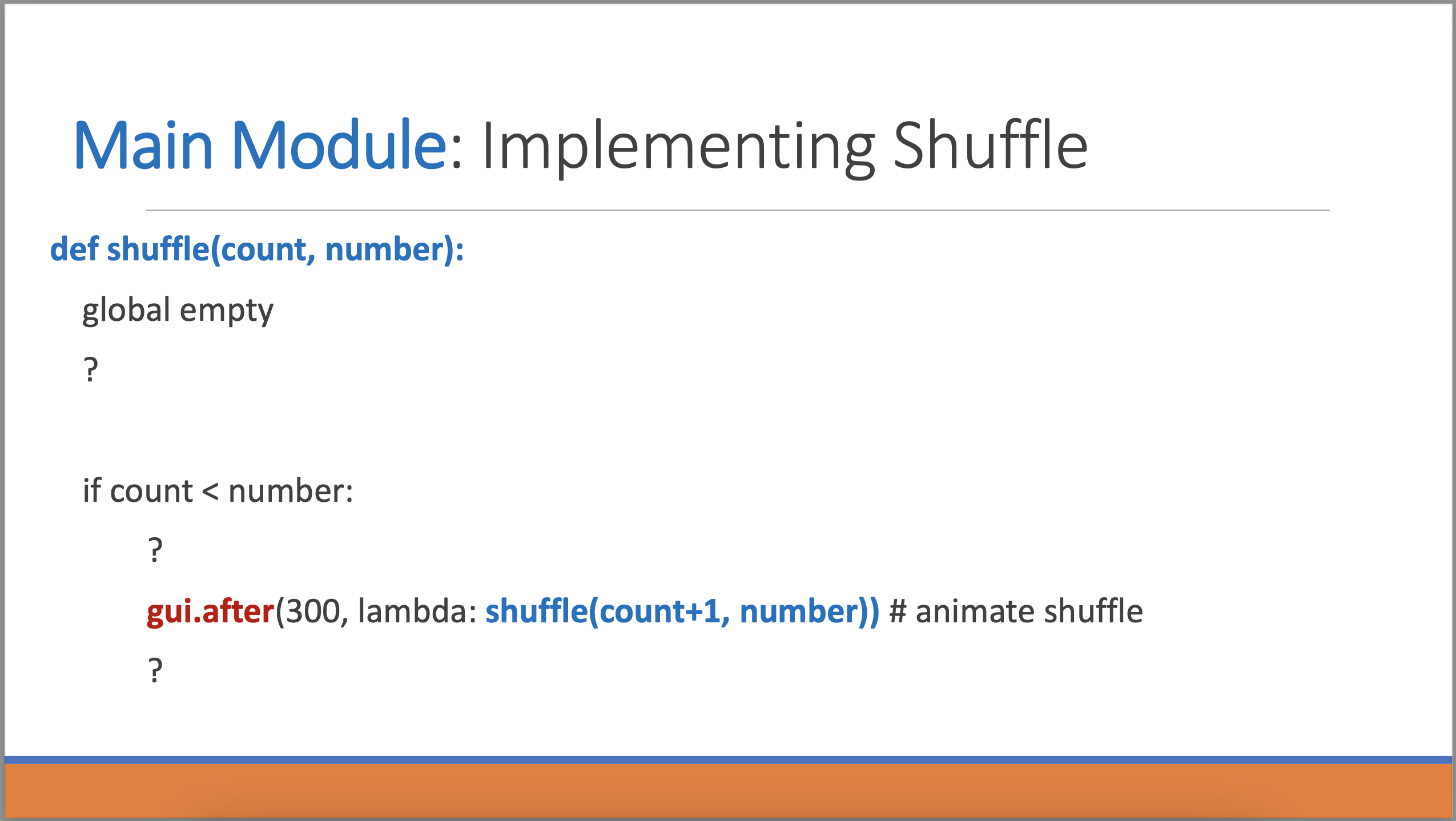 Main Module: Implementing Shuffle

def shuffle(count, number):

global empty

?

if count < number:

?

gui.after(300, lambda: shuffle(count+1, number)) # animate shuffle

?